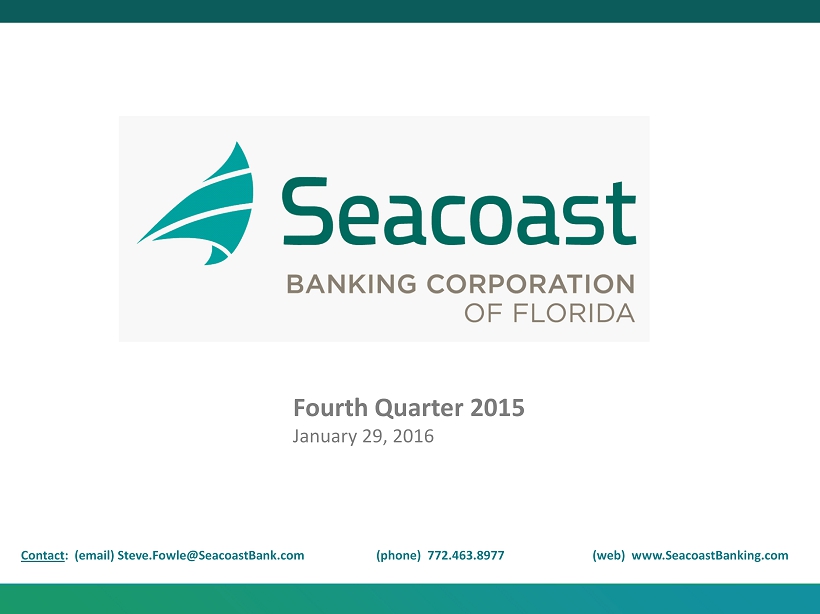 Seacoast
BANKING CORPORATION
OF FLORIDA

Fourth Quarter 2015
January 29, 2016

Contact: (email) Steve.Fowle@SeacoastBank.com (phone) 772.463.8977 (web) www.SeacoastBanking.com